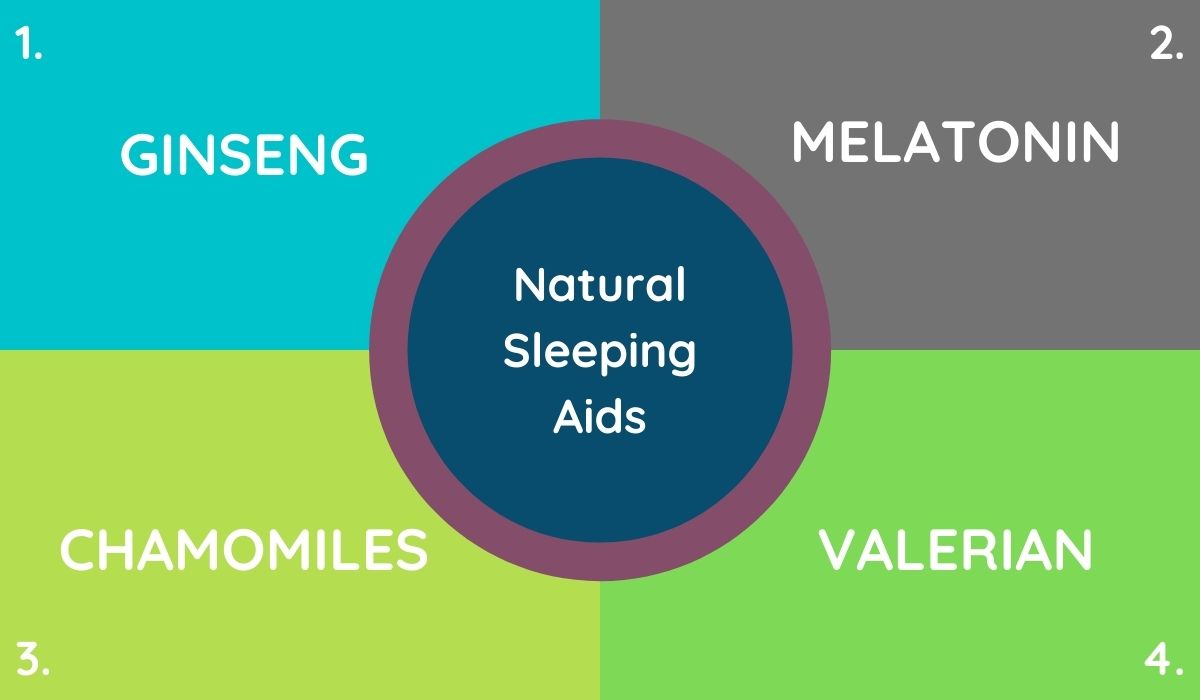 1.

GINSENG

2.

MELATONIN

Natural Sleeping Aids

CHAMOMILES

3.

VALERIAN

4.